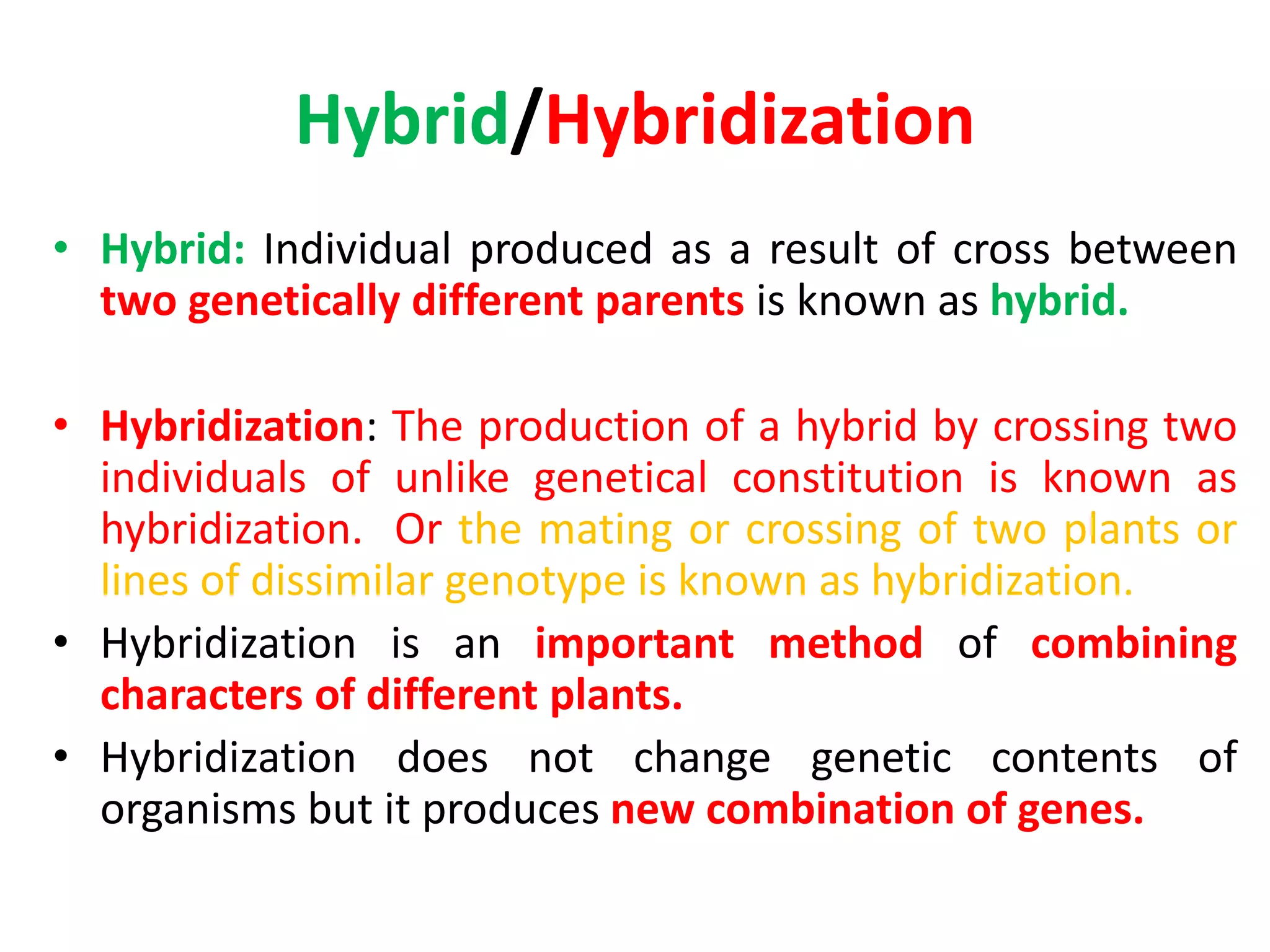 Hybrid/Hybridization

• Hybrid: Individual produced as a result of cross between two genetically different parents is known as hybrid.

• Hybridization: The production of a hybrid by crossing two individuals of unlike genetical constitution is known as hybridization. Or the mating or crossing of two plants or lines of dissimilar genotype is known as hybridization.

• Hybridization is an important method of combining characters of different plants.

• Hybridization does not change genetic contents of organisms but it produces new combination of genes.